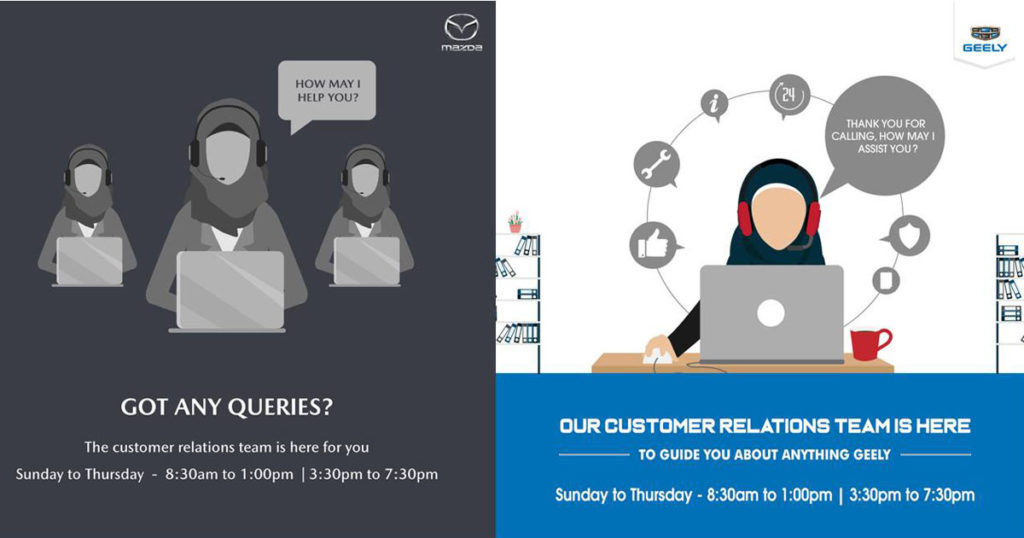 mazda

HOW MAY I HELP YOU?

GOT ANY QUERIES?

The customer relations team is here for you

Sunday to Thursday - 8:30am to 1:00pm | 3:30pm to 7:30pm

GEELY

24

THANK YOU FOR CALLING, HOW MAY I ASSIST YOU ?

OUR CUSTOMER RELATIONS TEAM IS HERE

TO GUIDE YOU ABOUT ANYTHING GEELY

Sunday to Thursday - 8:30am to 1:00pm | 3:30pm to 7:30pm